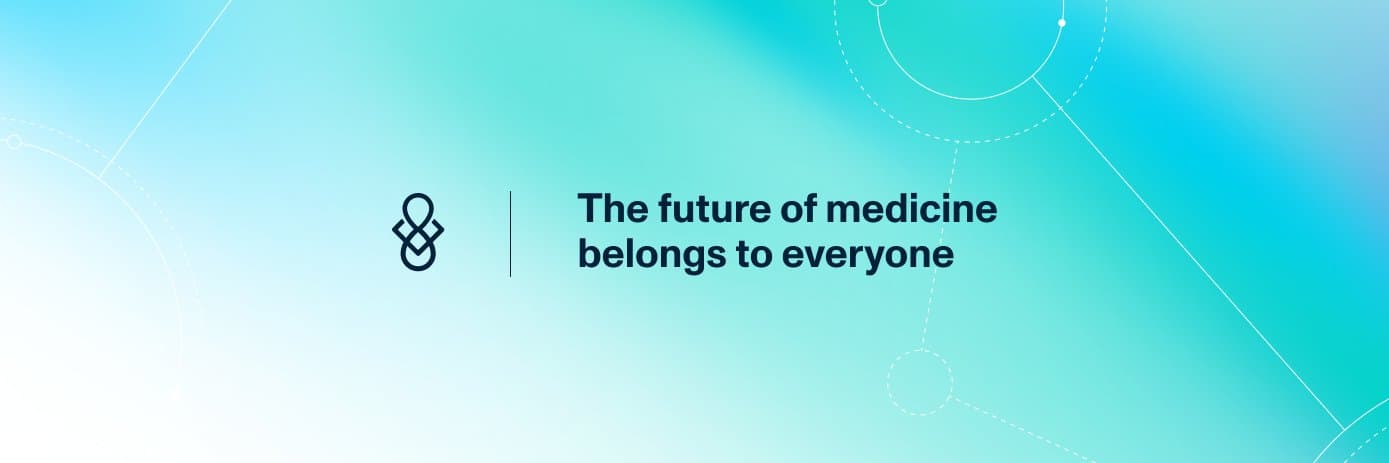 The future of medicine belongs to everyone